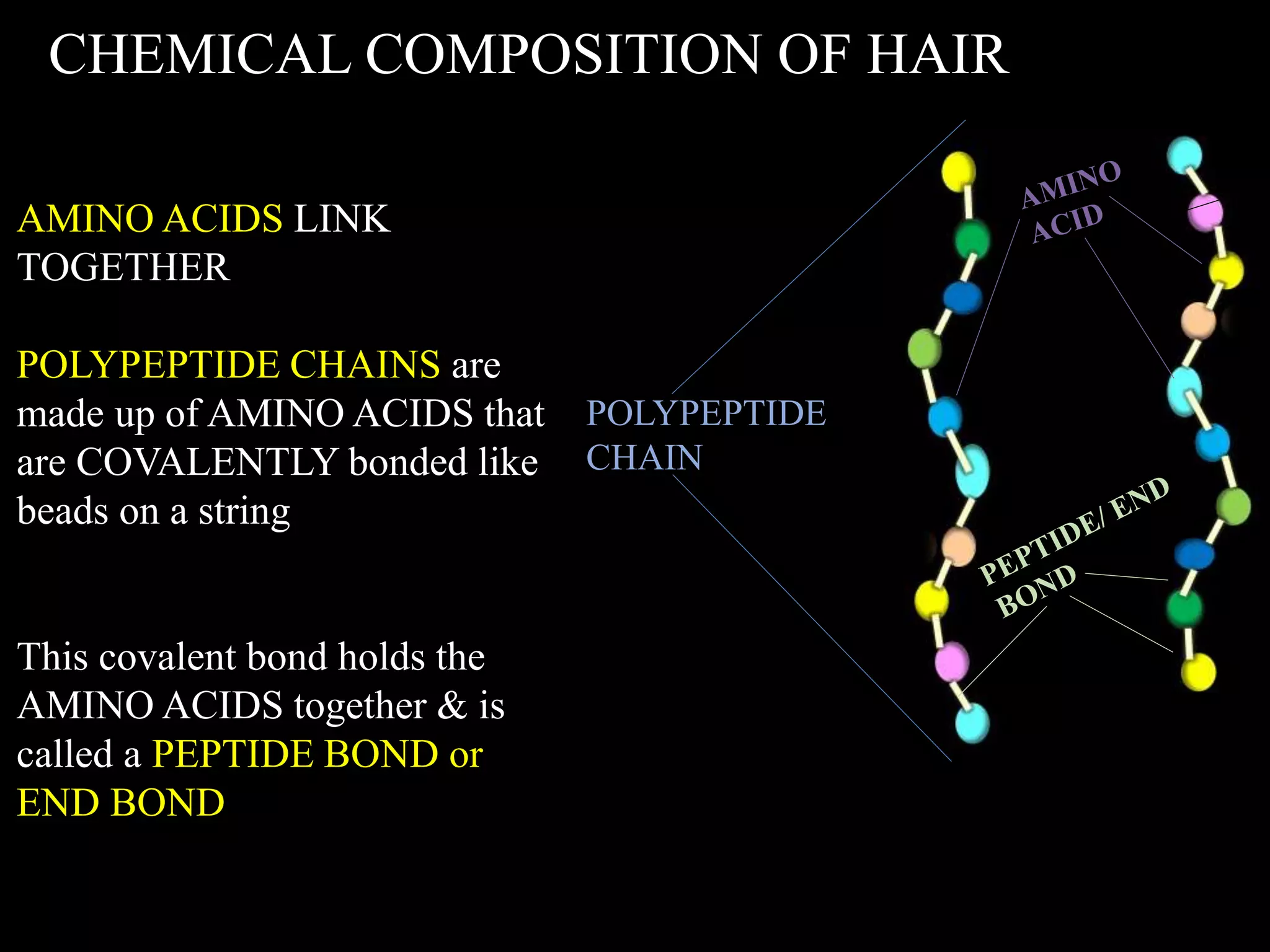 CHEMICAL COMPOSITION OF HAIR

AMINO ACIDS LINK TOGETHER

POLYPEPTIDE CHAINS are made up of AMINO ACIDS that are COVALENTLY bonded like beads on a string

This covalent bond holds the AMINO ACIDS together & is called a PEPTIDE BOND or END BOND

POLYPEPTIDE CHAIN

AMINO ACID

PEPTIDE/ END BOND